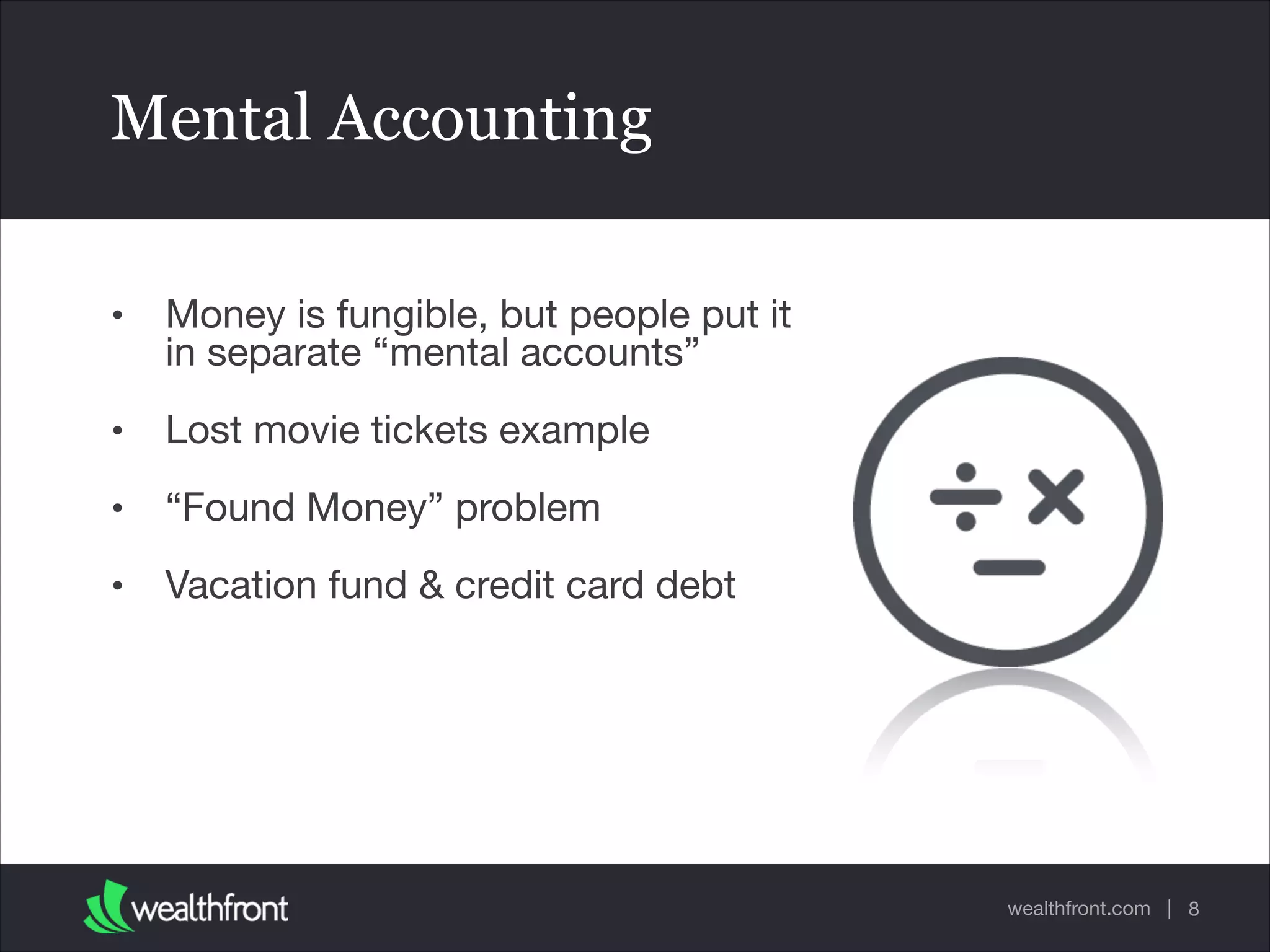 Mental Accounting

• Money is fungible, but people put it in separate “mental accounts”

• Lost movie tickets example

• “Found Money” problem

• Vacation fund & credit card debt

wealthfront

wealthfront.com | 8